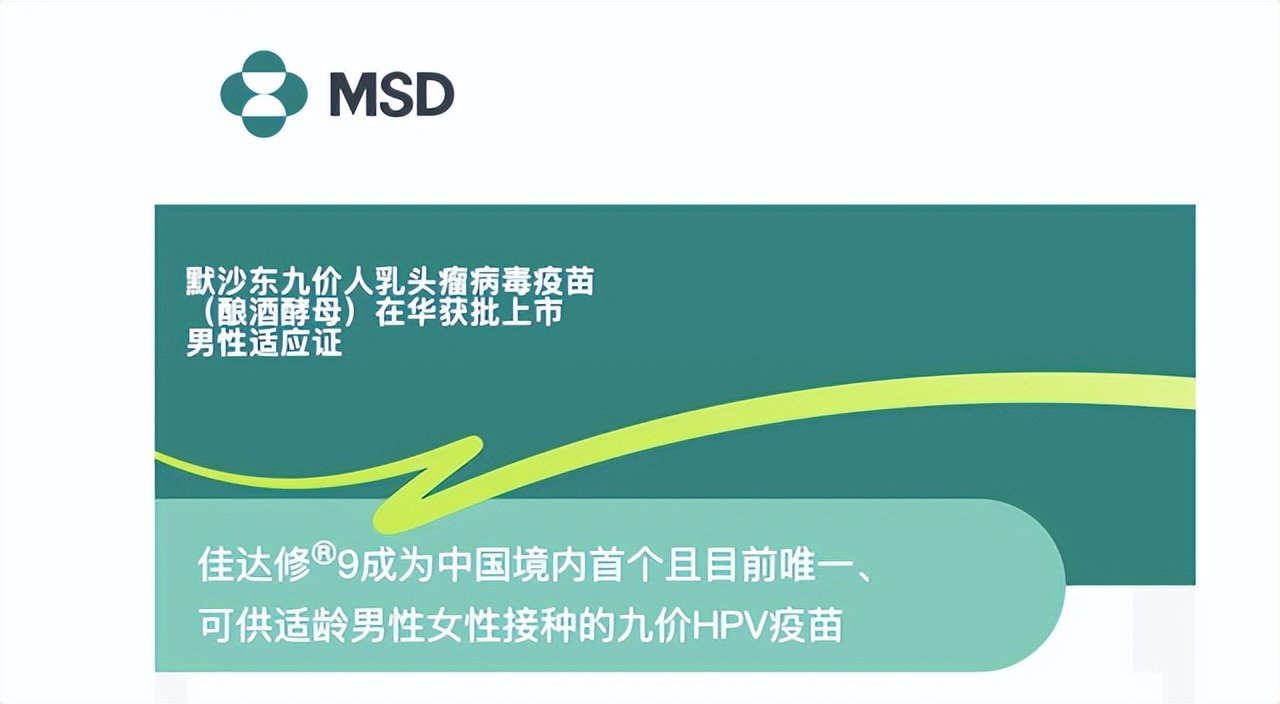 MSD

默沙东九价人乳头瘤病毒疫苗（酿酒酵母）在华获批上市男性适应证

佳达修®9成为中国境内首个且目前唯一、可供适龄男性女性接种的九价HPV疫苗